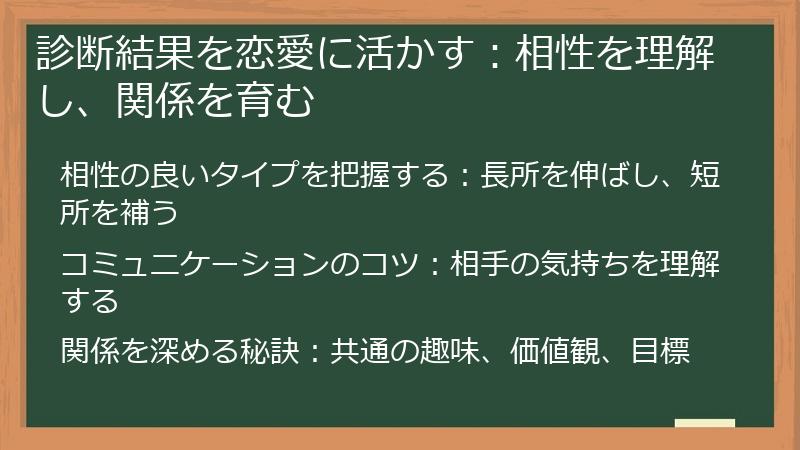 診断結果を恋愛に活かす：相性を理解し、関係を育む

相性の良いタイプを把握する：長所を伸ばし、短所を補う

コミュニケーションのコツ：相手の気持ちを理解する

関係を深める秘訣：共通の趣味、価値観、目標